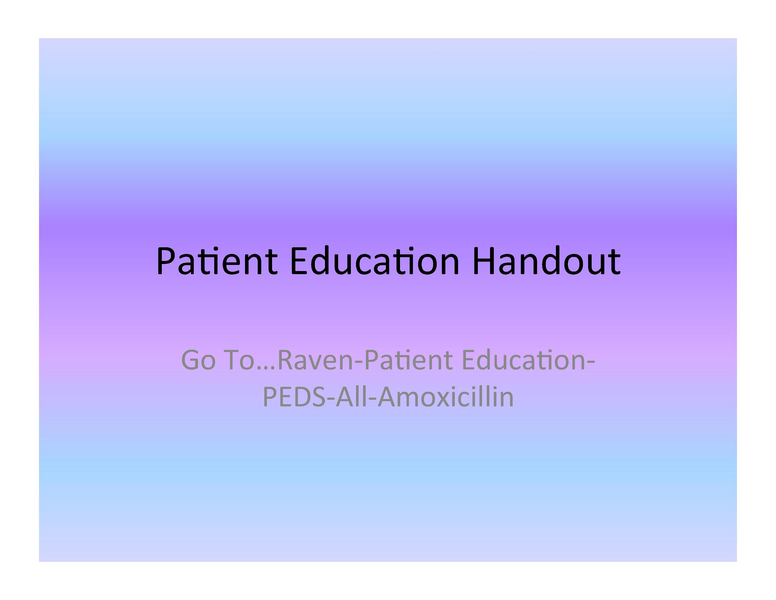 Patient Education Handout

Go To…Raven-Patient Education-PEDS-All-Amoxicillin